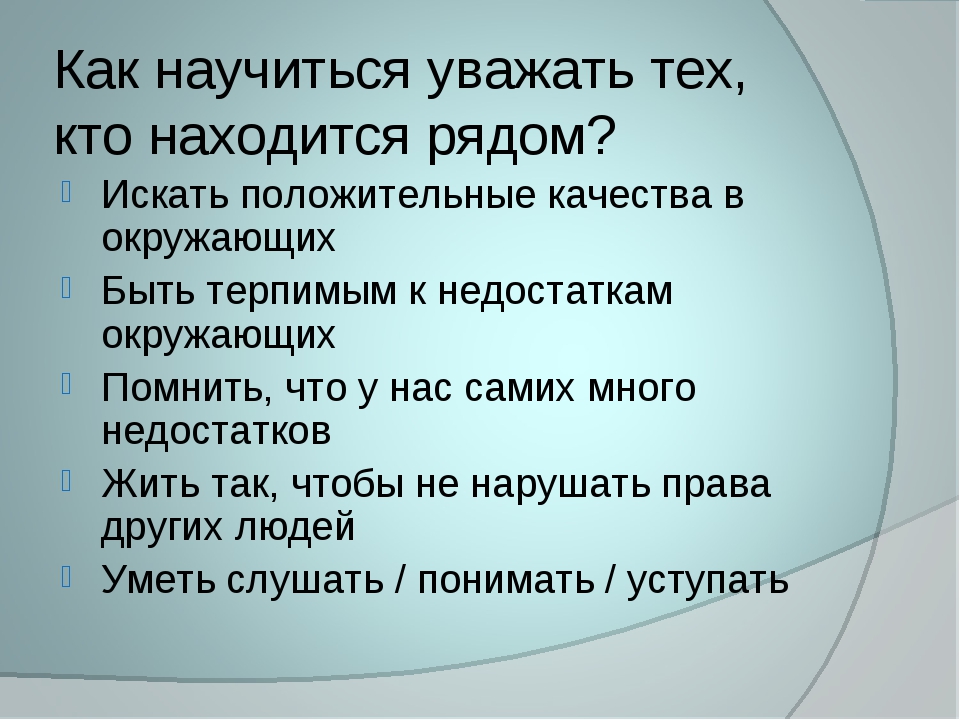 Как научиться уважать тех, кто находится рядом?

Искать положительные качества в окружающих

Быть терпимым к недостаткам окружающих

Помнить, что у нас самих много недостатков

Жить так, чтобы не нарушать права других людей

Уметь слушать / понимать / уступать